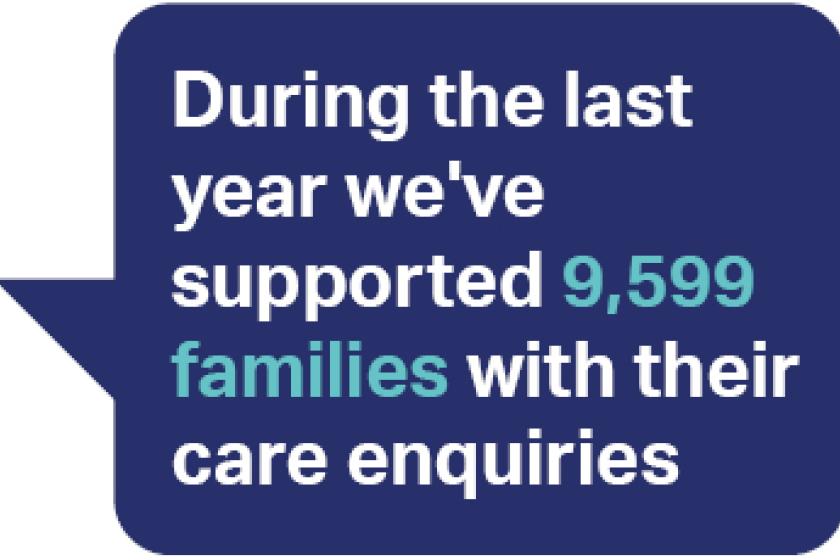 During the last year we've supported 9,599 families with their care enquiries